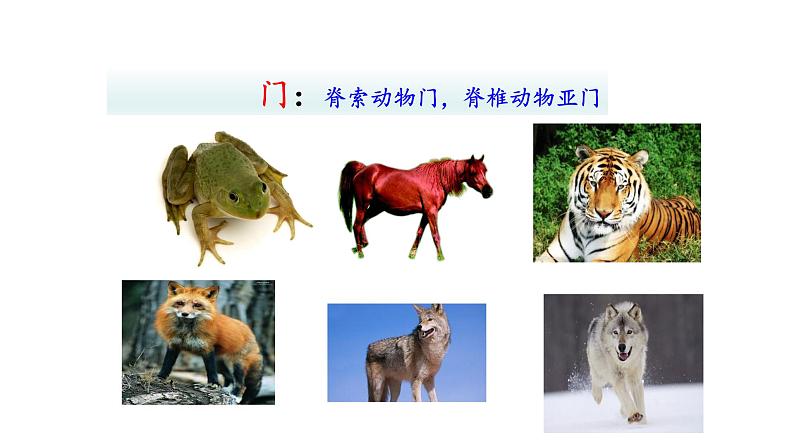 门：脊索动物门，脊椎动物亚门